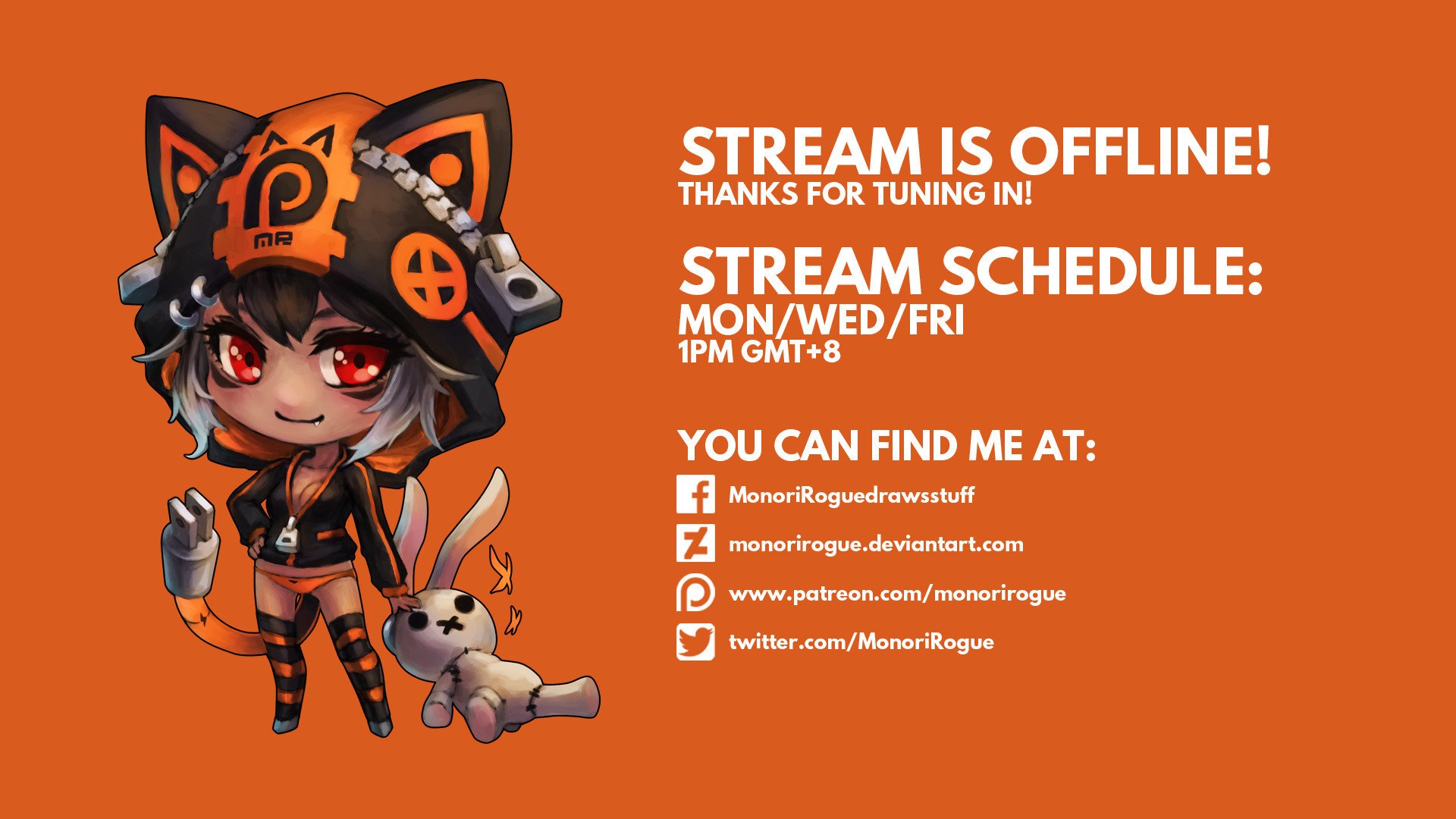 MR

STREAM IS OFFLINE!
THANKS FOR TUNING IN!

STREAM SCHEDULE:
MON/WED/FRI
1PM GMT+8

YOU CAN FIND ME AT:
MonoriRoguedrawsstuff
monorirogue.deviantart.com
www.patreon.com/monorirogue
twitter.com/MonoriRogue